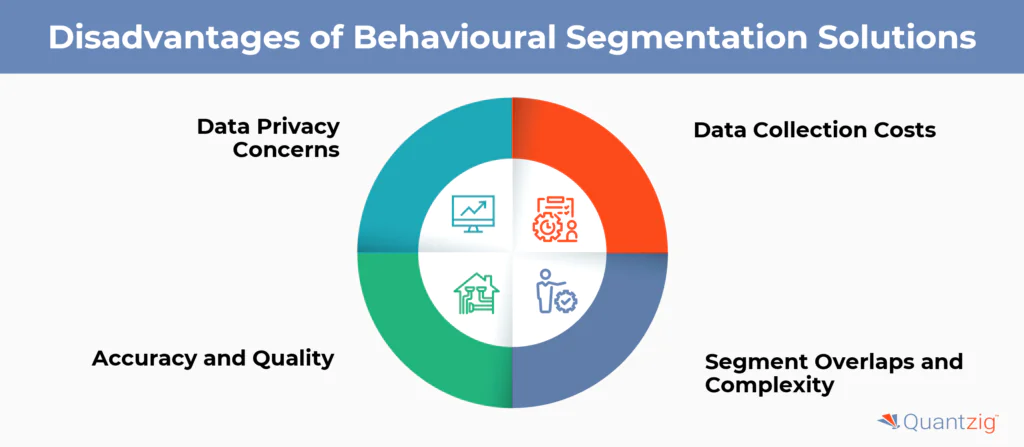 Disadvantages of Behavioural Segmentation Solutions

Data Privacy Concerns

Data Collection Costs

Accuracy and Quality

Segment Overlaps and Complexity

Quantzig